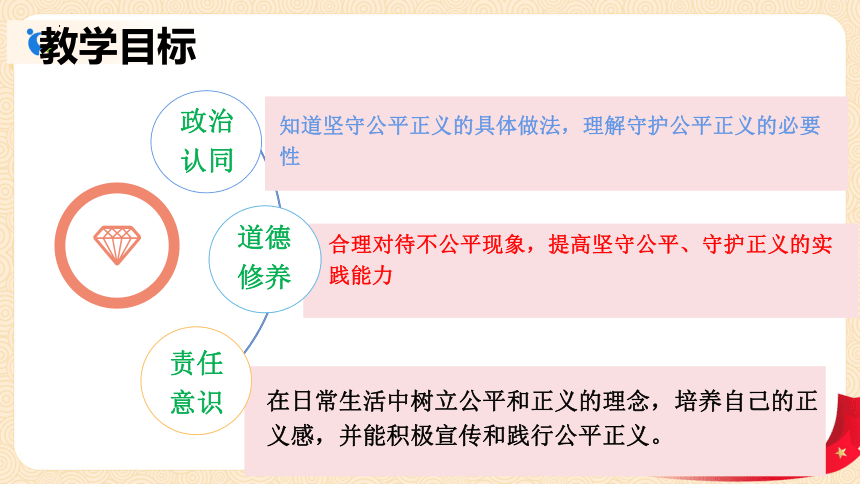 教学目标

政治认同

知道坚守公平正义的具体做法，理解守护公平正义的必要性

道德修养

合理对待不公平现象，提高坚守公平、守护正义的实践能力

责任意识

在日常生活中树立公平和正义的理念，培养自己的正义感，并能积极宣传和践行公平正义。